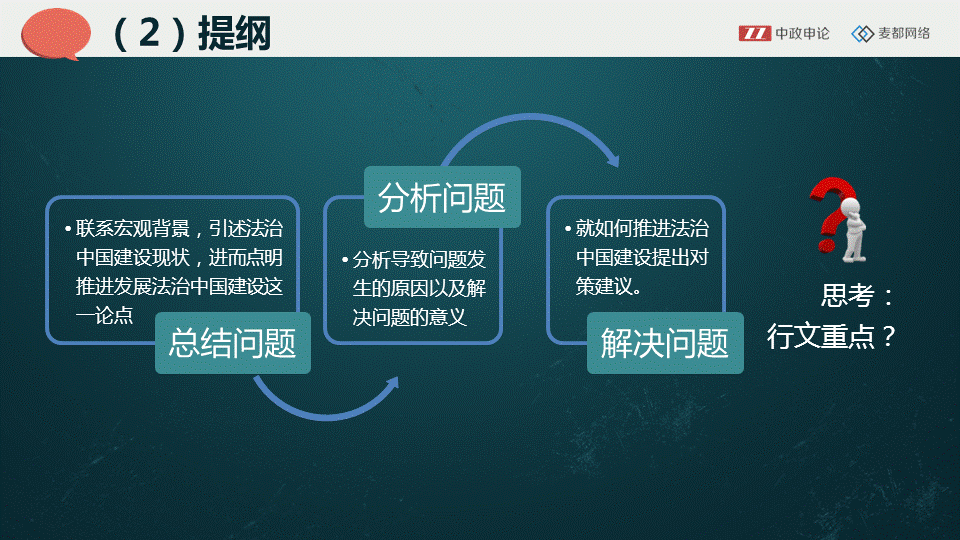 （2）提纲

中政申论　麦都网络

• 联系宏观背景，引述法治中国建设现状，进而点明推进发展法治中国建设这一论点

总结问题

分析问题

• 分析导致问题发生的原因以及解决问题的意义

• 就如何推进法治中国建设提出对策建议。

解决问题

思考：
行文重点？